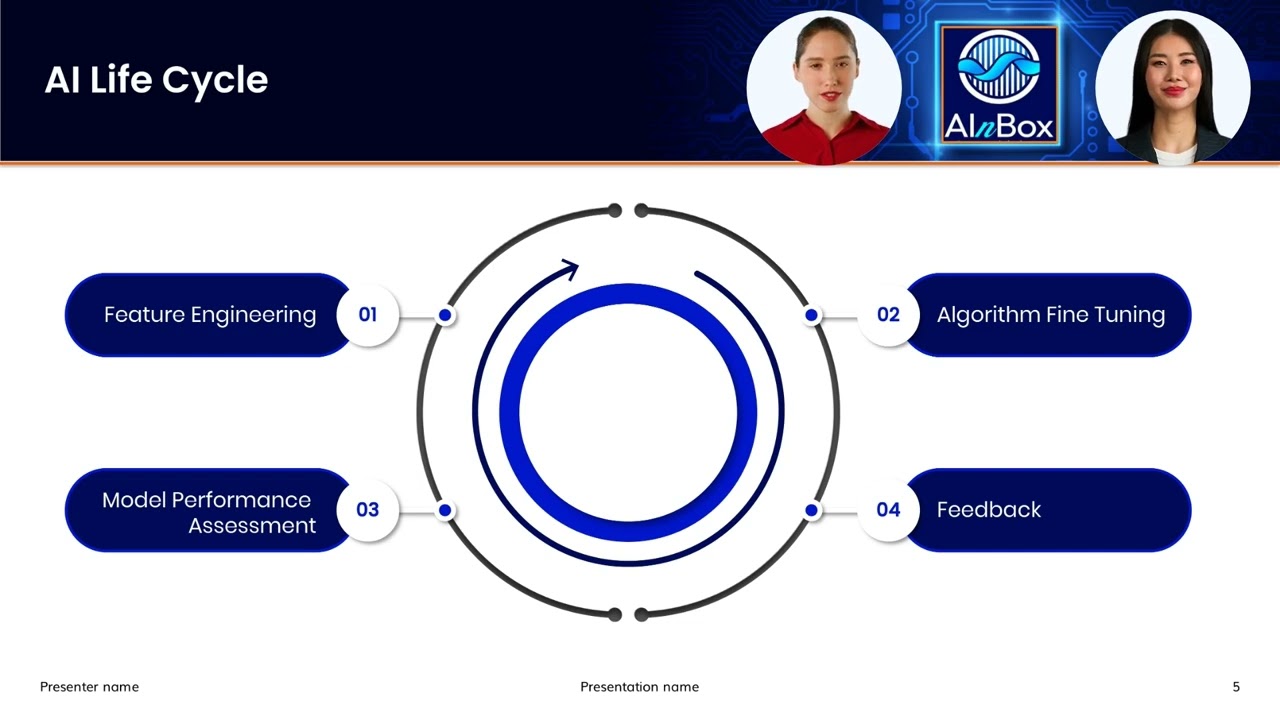 AI Life Cycle

AInBox

Feature Engineering 01

02 Algorithm Fine Tuning

Model Performance Assessment 03

04 Feedback

Presenter name

Presentation name

5